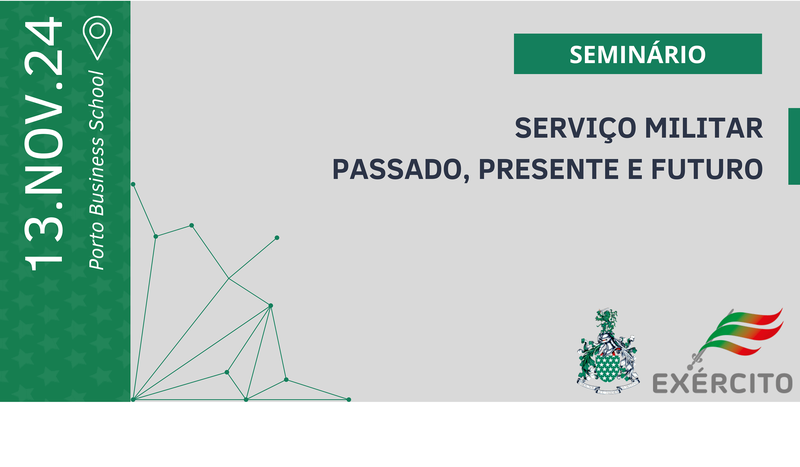 13.NOV.24
Porto Business School

SEMINÁRIO

SERVIÇO MILITAR
PASSADO, PRESENTE E FUTURO

EXÉRCITO